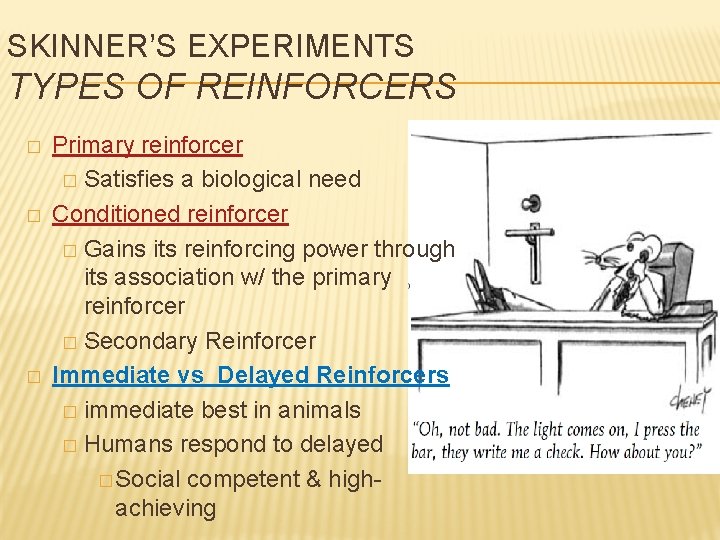 SKINNER'S EXPERIMENTS
TYPES OF REINFORCERS

□ Primary reinforcer
□ Satisfies a biological need
□ Conditioned reinforcer
□ Gains its reinforcing power through its association w/ the primary reinforcer
□ Secondary Reinforcer
□ Immediate vs Delayed Reinforcers
□ immediate best in animals
□ Humans respond to delayed
□ Social competent & high-achieving

CHENEY

"Oh, not bad. The light comes on, I press the bar, they write me a check. How about you?"